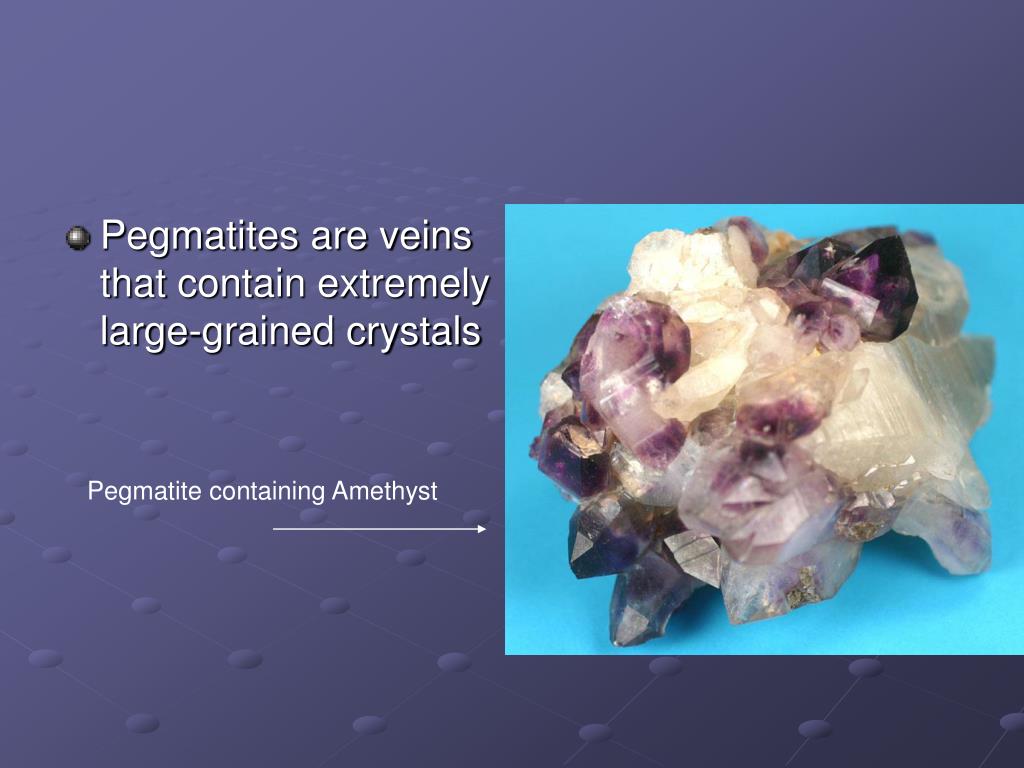 Pegmatites are veins that contain extremely large-grained crystals

Pegmatite containing Amethyst